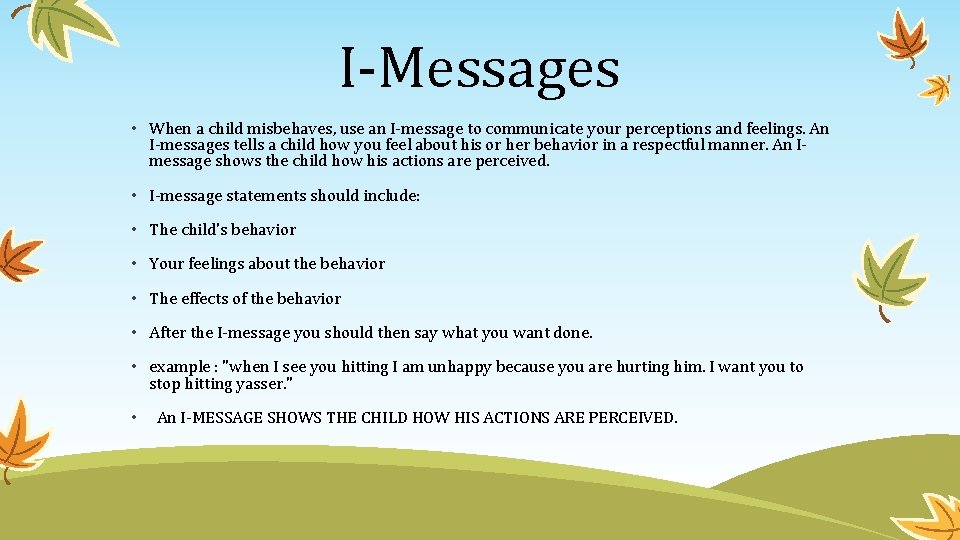 I-Messages

• When a child misbehaves, use an I-message to communicate your perceptions and feelings. An I-messages tells a child how you feel about his or her behavior in a respectful manner. An I-message shows the child how his actions are perceived.

• I-message statements should include:

• The child's behavior

• Your feelings about the behavior

• The effects of the behavior

• After the I-message you should then say what you want done.

• example : "when I see you hitting I am unhappy because you are hurting him. I want you to stop hitting yasser."

• An I-MESSAGE SHOWS THE CHILD HOW HIS ACTIONS ARE PERCEIVED.